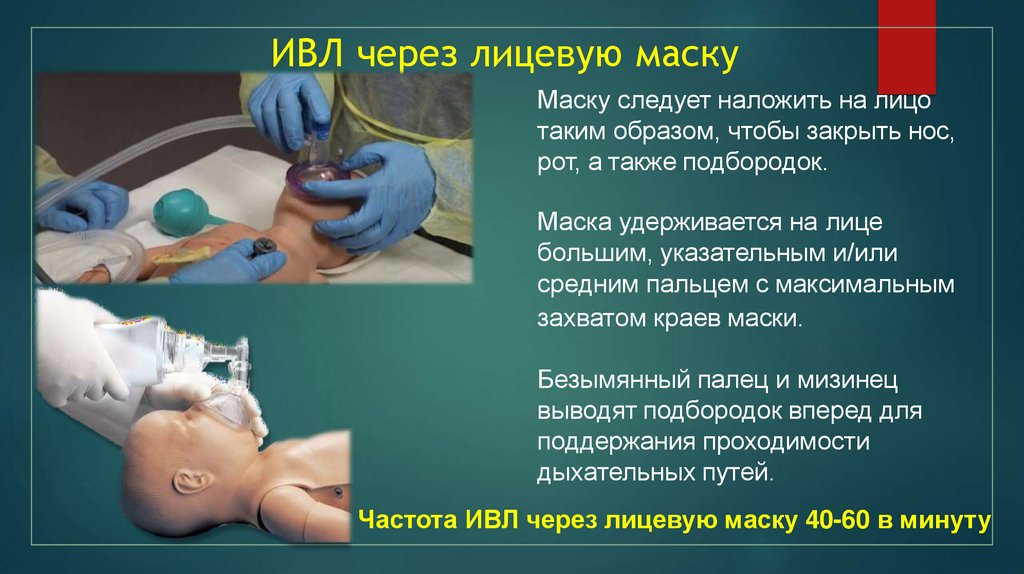 ИВЛ через лицевую маску

Маску следует наложить на лицо таким образом, чтобы закрыть нос, рот, а также подбородок.

Маска удерживается на лице большим, указательным и/или средним пальцем с максимальным захватом краев маски.

Безымянный палец и мизинец выводят подбородок вперед для поддержания проходимости дыхательных путей.

Частота ИВЛ через лицевую маску 40-60 в минуту